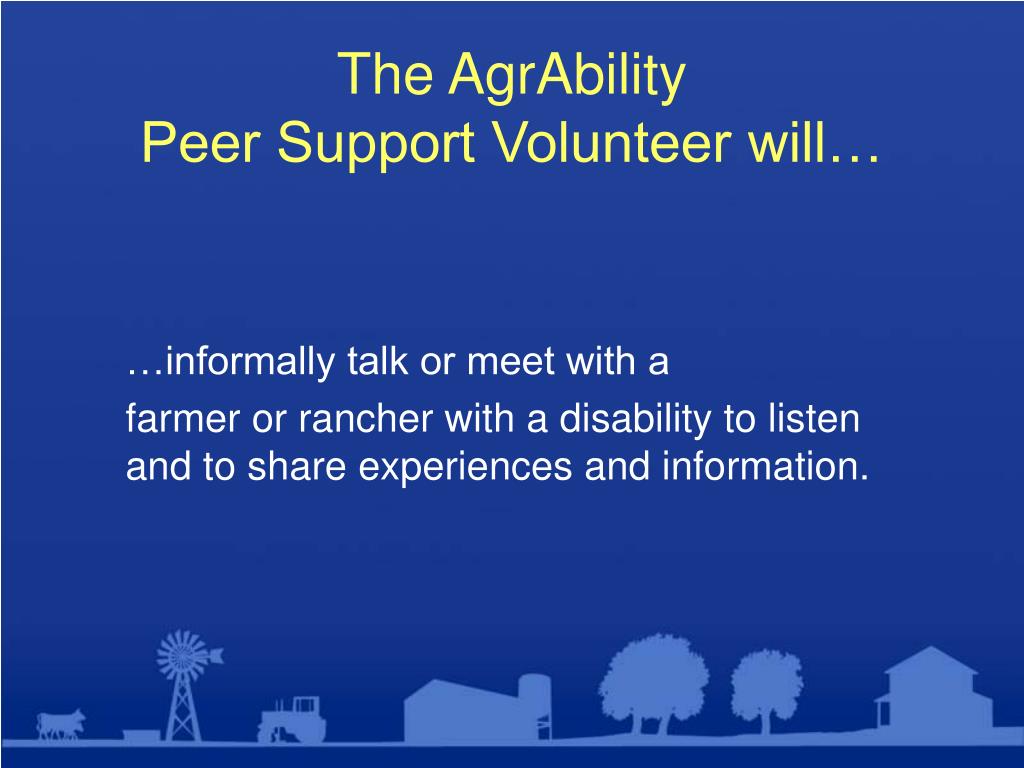 The AgrAbility
Peer Support Volunteer will…

…informally talk or meet with a

farmer or rancher with a disability to listen and to share experiences and information.